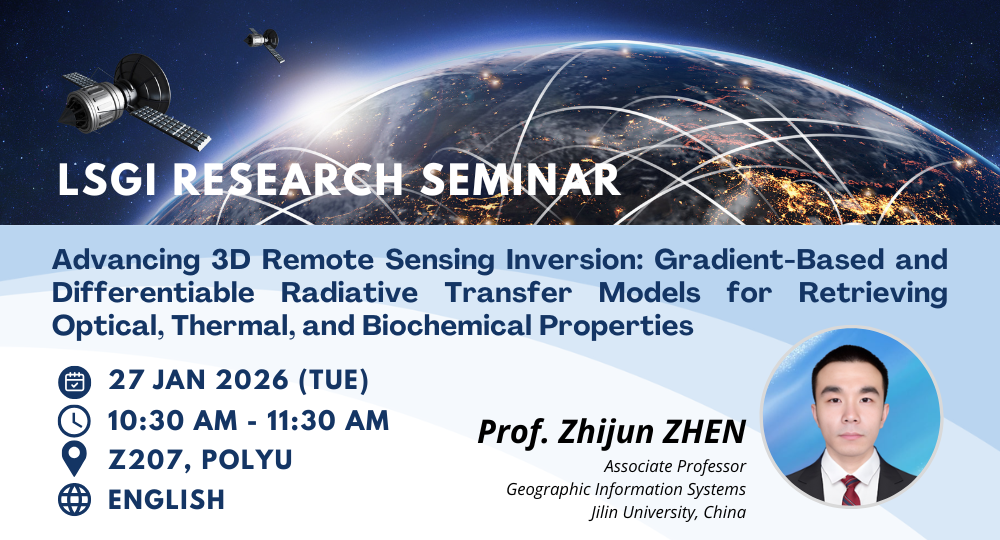 LSGI RESEARCH SEMINAR

Advancing 3D Remote Sensing Inversion: Gradient-Based and Differentiable Radiative Transfer Models for Retrieving Optical, Thermal, and Biochemical Properties

27 JAN 2026 (TUE)
10:30 AM - 11:30 AM
Z207, POLYU
ENGLISH

Prof. Zhijun ZHEN
Associate Professor
Geographic Information Systems
Jilin University, China